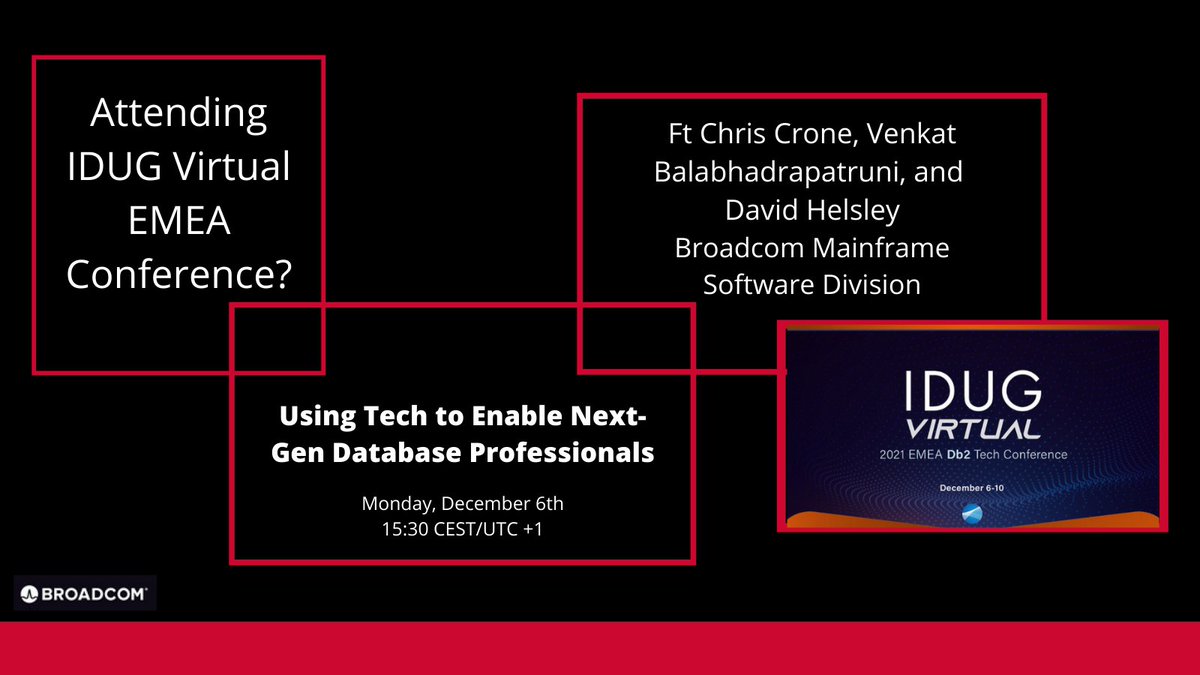 Attending IDUG Virtual EMEA Conference?

Ft Chris Crone, Venkat Balabhadrapatruni, and David Helsley
Broadcom Mainframe Software Division

Using Tech to Enable Next-Gen Database Professionals

Monday, December 6th
15:30 CEST/UTC +1

IDUG
VIRTUAL
2021 EMEA Db2 Tech Conference
December 6-10

BROADCOM